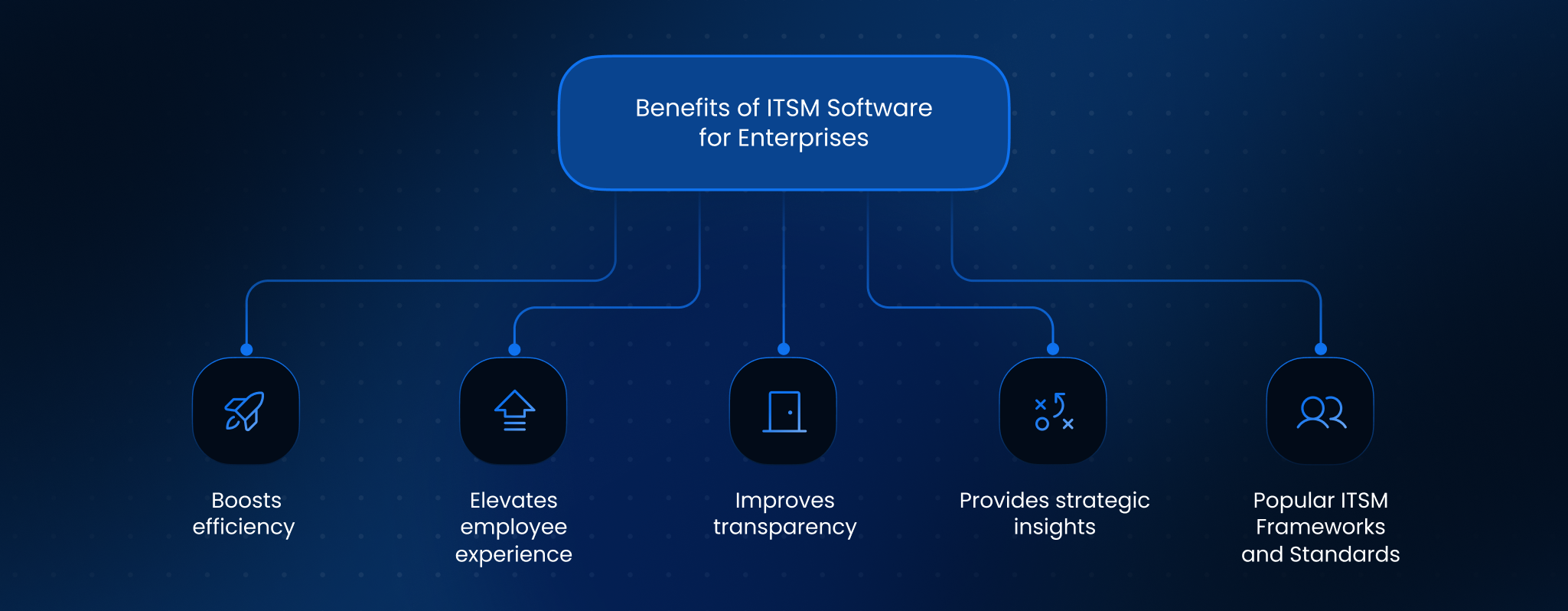 Benefits of ITSM Software for Enterprises

Boosts efficiency

Elevates employee experience

Improves transparency

Provides strategic insights

Popular ITSM Frameworks and Standards